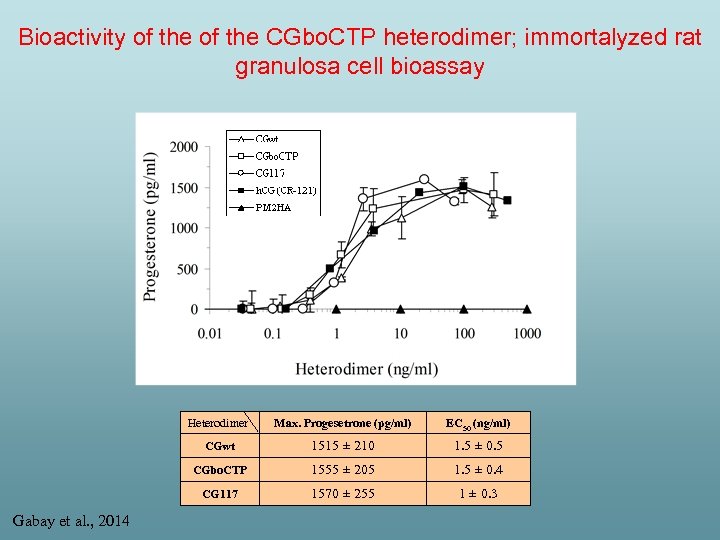 Bioactivity of the of the CGboCTP heterodimer; immortalyzed rat granulosa cell bioassay

CGwt
CGboCTP
CG117
hCG(CR-121)
PM2HA

Progesterone (pg/ml)

2000
1500
1000
500
0

0.01
0.1
1
10
100
1000

Heterodimer (ng/ml)

| Heterodimer | Max. Progesetrone (pg/ml) | $EC_{50}$ (ng/ml) |
|---|---|---|
| CGwt | 1515 ± 210 | 1.5 ± 0.5 |
| CGboCTP | 1555 ± 205 | 1.5 ± 0.4 |
| CG117 | 1570 ± 255 | 1 ± 0.3 |

Gabay et al., 2014